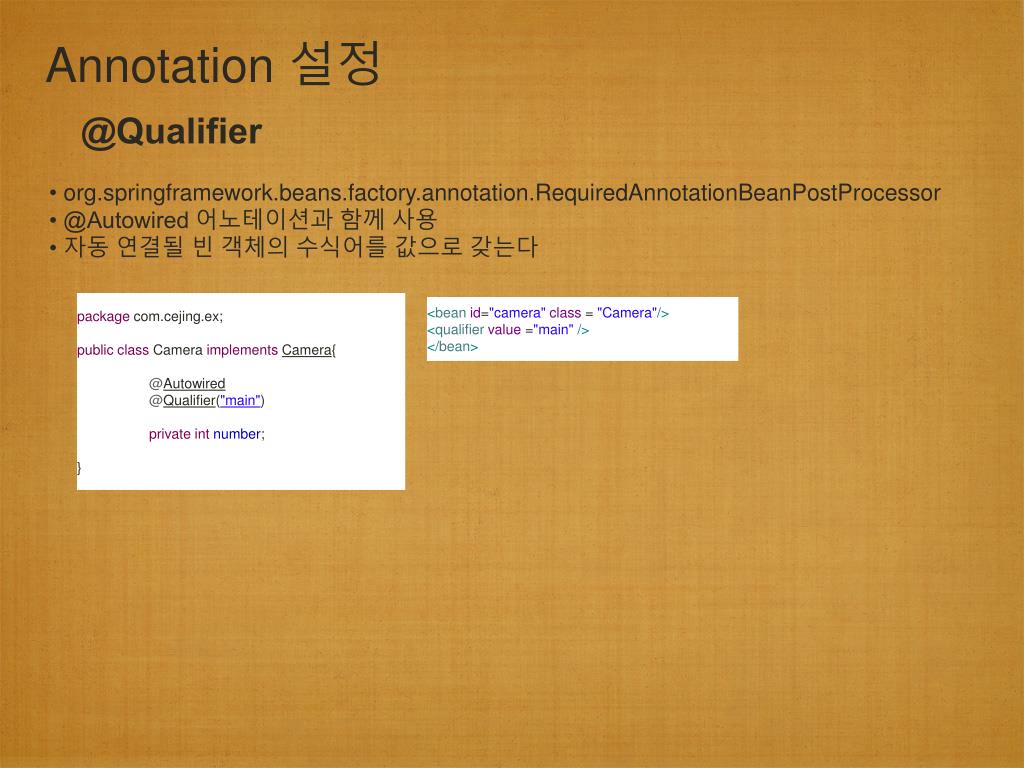 Annotation 설정

@Qualifier

• org.springframework.beans.factory.annotation.RequiredAnnotationBeanPostProcessor
• @Autowired 어노테이션과 함께 사용
• 자동 연결될 빈 객체의 수식어를 값으로 갖는다

package com.cejing.ex;

public class Camera implements Camera{

@Autowired
@Qualifier("main")

private int number;

}

<bean id="camera" class = "Camera"/>
<qualifier value ="main" />
</bean>